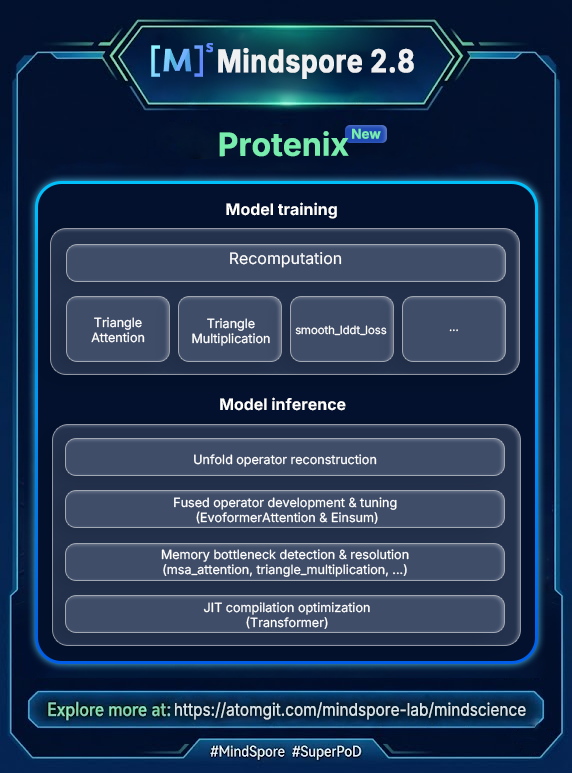 [M]$^s$ Mindspore 2.8

Protenix New

Model training

Recomputation

Triangle Attention

Triangle Multiplication

smooth_lddt_loss

...

Model inference

Unfold operator reconstruction

Fused operator development & tuning (EvoformerAttention & Einsum)

Memory bottleneck detection & resolution (msa_attention, triangle_multiplication, ...)

JIT compilation optimization (Transformer)

Explore more at: https://atomgit.com/mindspore-lab/mindscience

#MindSpore #SuperPoD